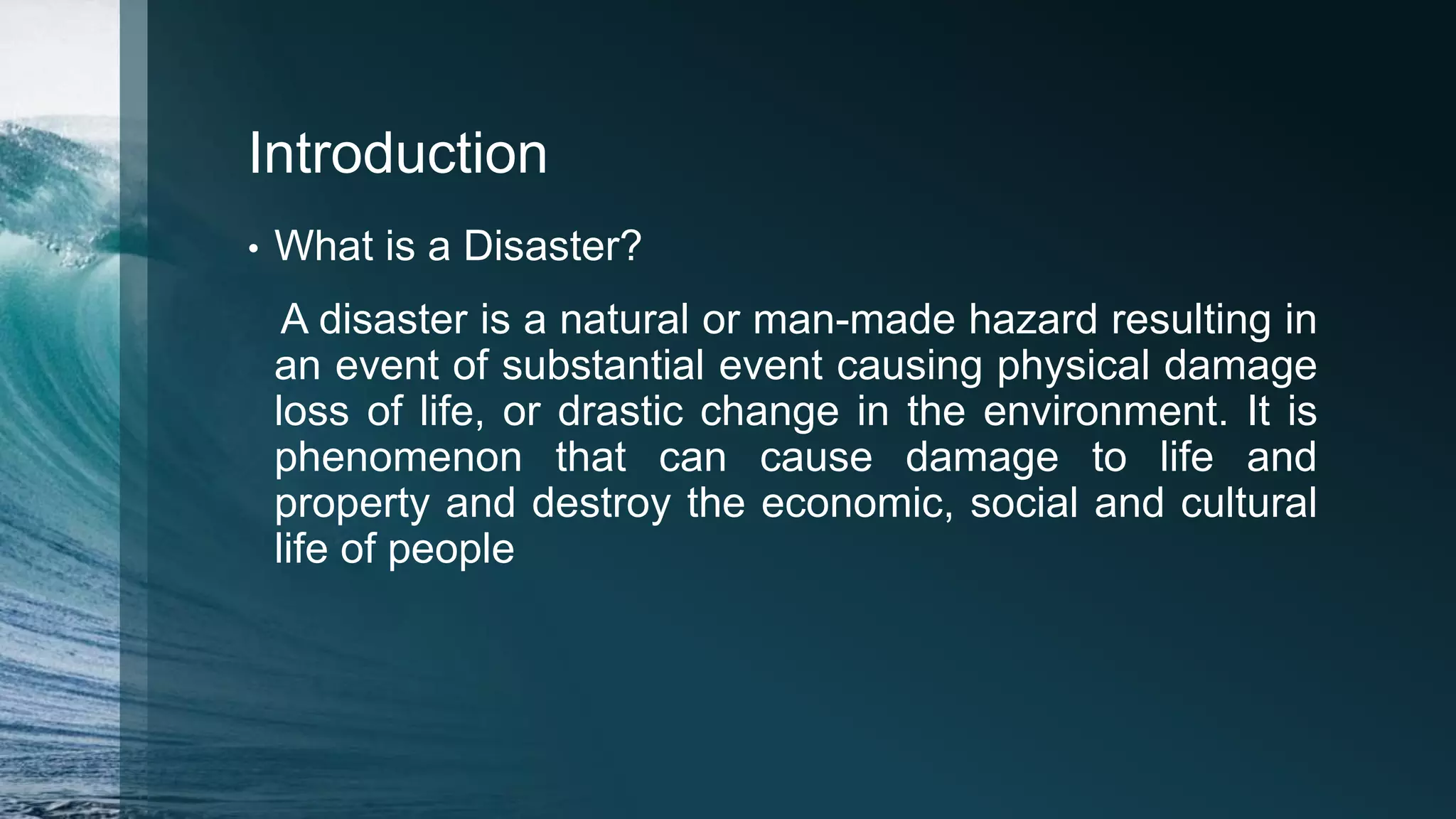 Introduction

• What is a Disaster?

A disaster is a natural or man-made hazard resulting in an event of substantial event causing physical damage loss of life, or drastic change in the environment. It is phenomenon that can cause damage to life and property and destroy the economic, social and cultural life of people